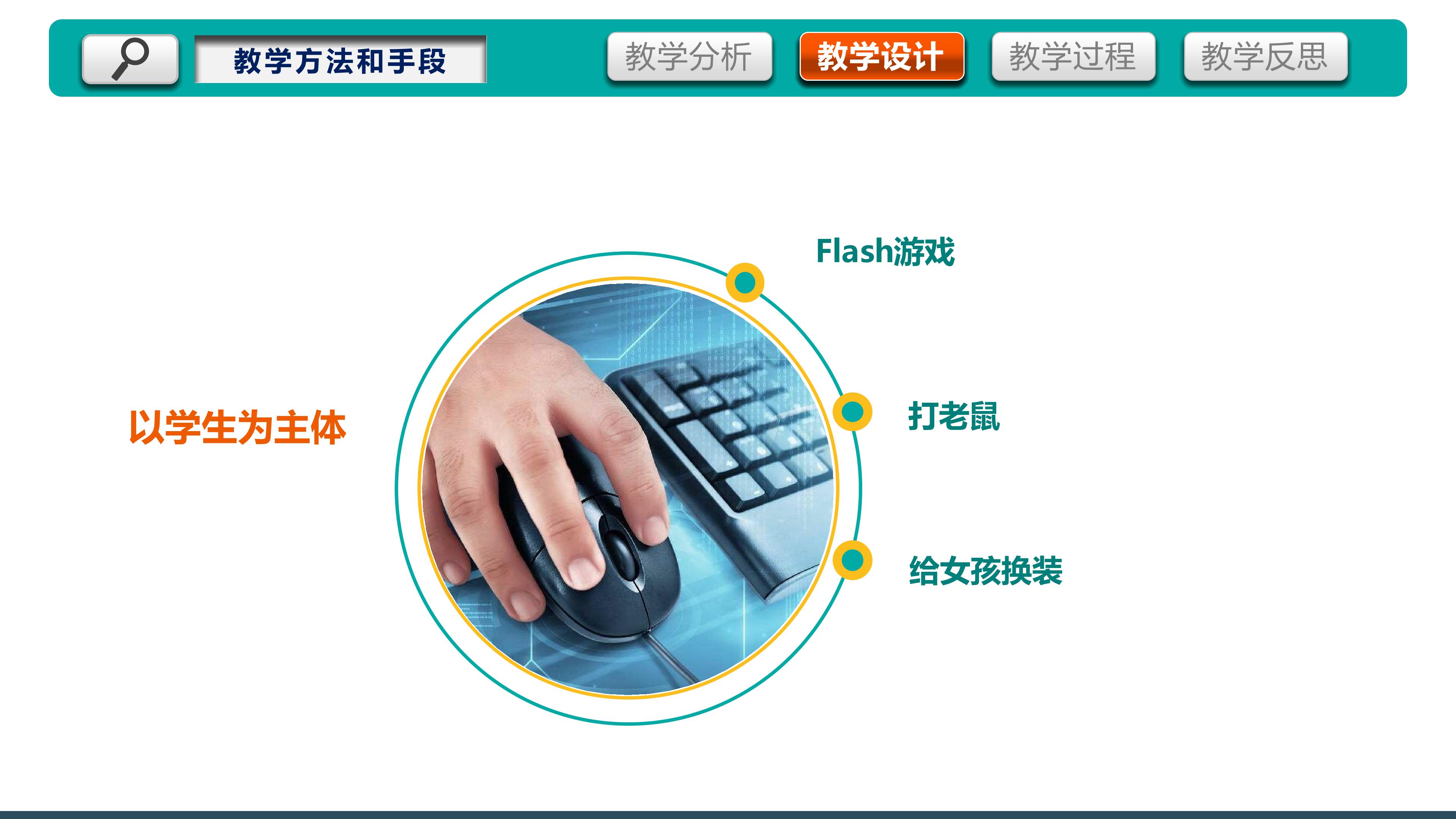 教学方法和手段

教学分析 教学设计 教学过程 教学反思

以学生为主体

Flash游戏

打老鼠

给女孩换装